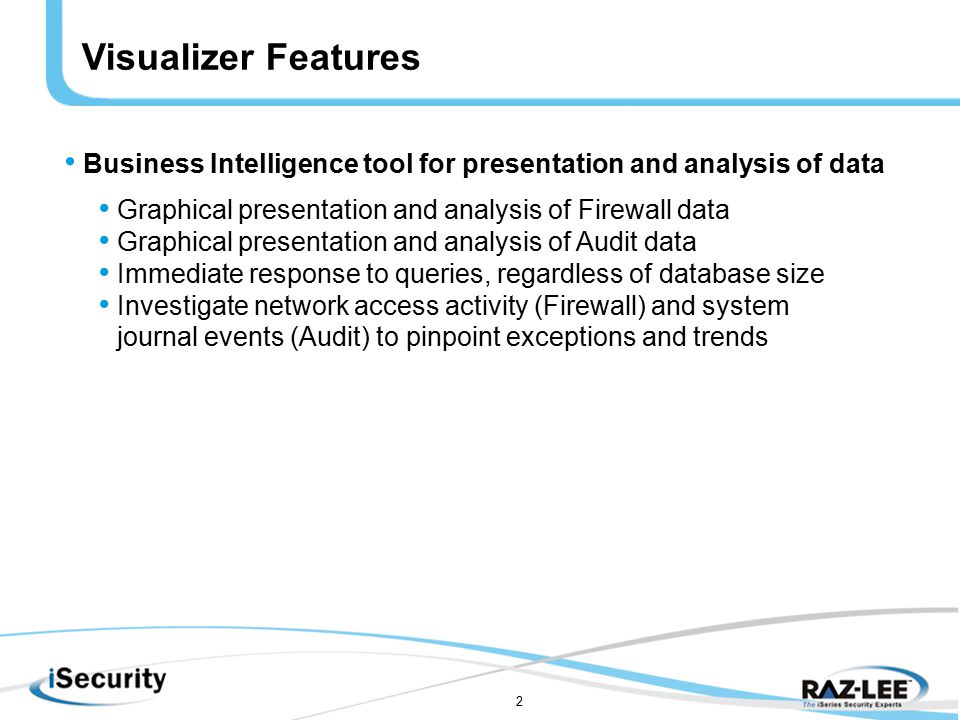 Visualizer Features

• Business Intelligence tool for presentation and analysis of data

• Graphical presentation and analysis of Firewall data
• Graphical presentation and analysis of Audit data
• Immediate response to queries, regardless of database size
• Investigate network access activity (Firewall) and system journal events (Audit) to pinpoint exceptions and trends

iSecurity

2

RAZ-LEE
The iSeries Security Experts